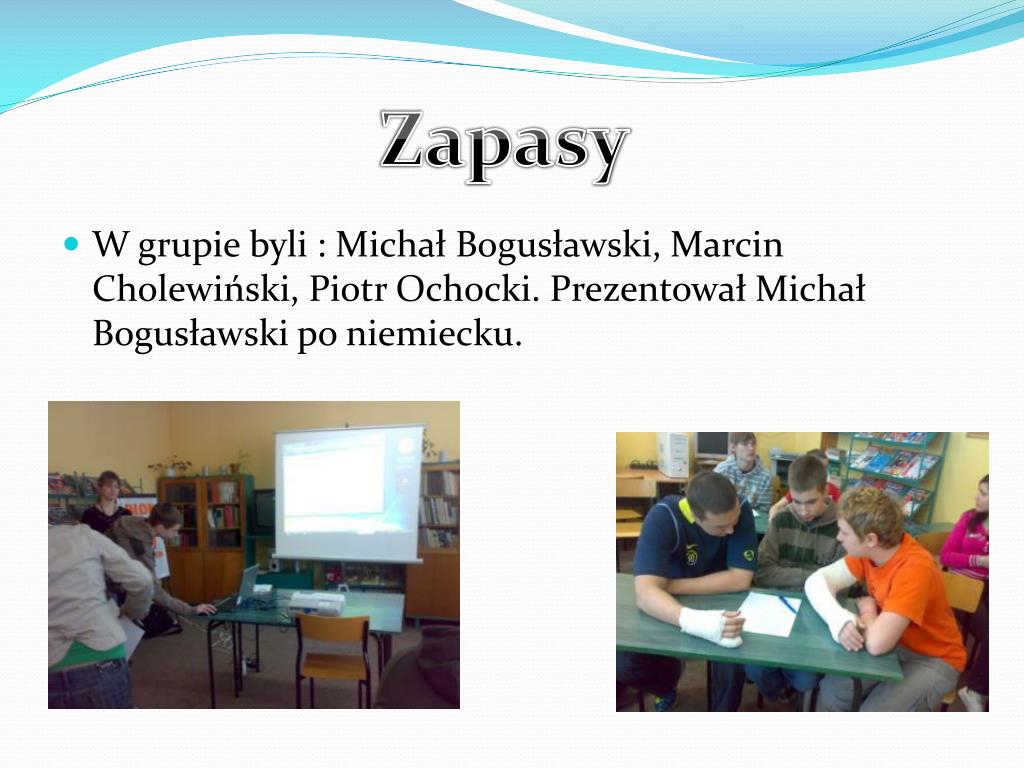 Zapasy

W grupie byli : Michał Bogusławski, Marcin Cholewiński, Piotr Ochocki. Prezentował Michał Bogusławski po niemiecku.